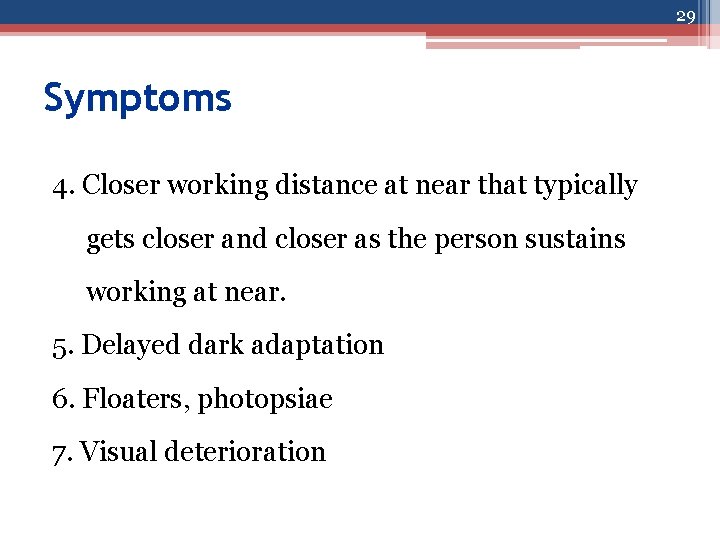 29

Symptoms

4. Closer working distance at near that typically gets closer and closer as the person sustains working at near.

5. Delayed dark adaptation

6. Floaters, photopsiae

7. Visual deterioration